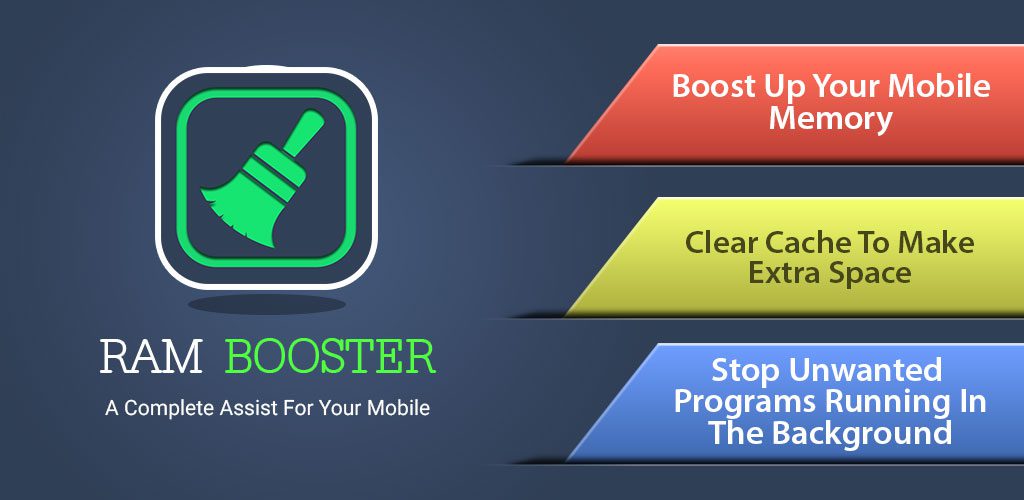 RAM BOOSTER

A Complete Assist For Your Mobile

Boost Up Your Mobile Memory

Clear Cache To Make Extra Space

Stop Unwanted Programs Running In The Background